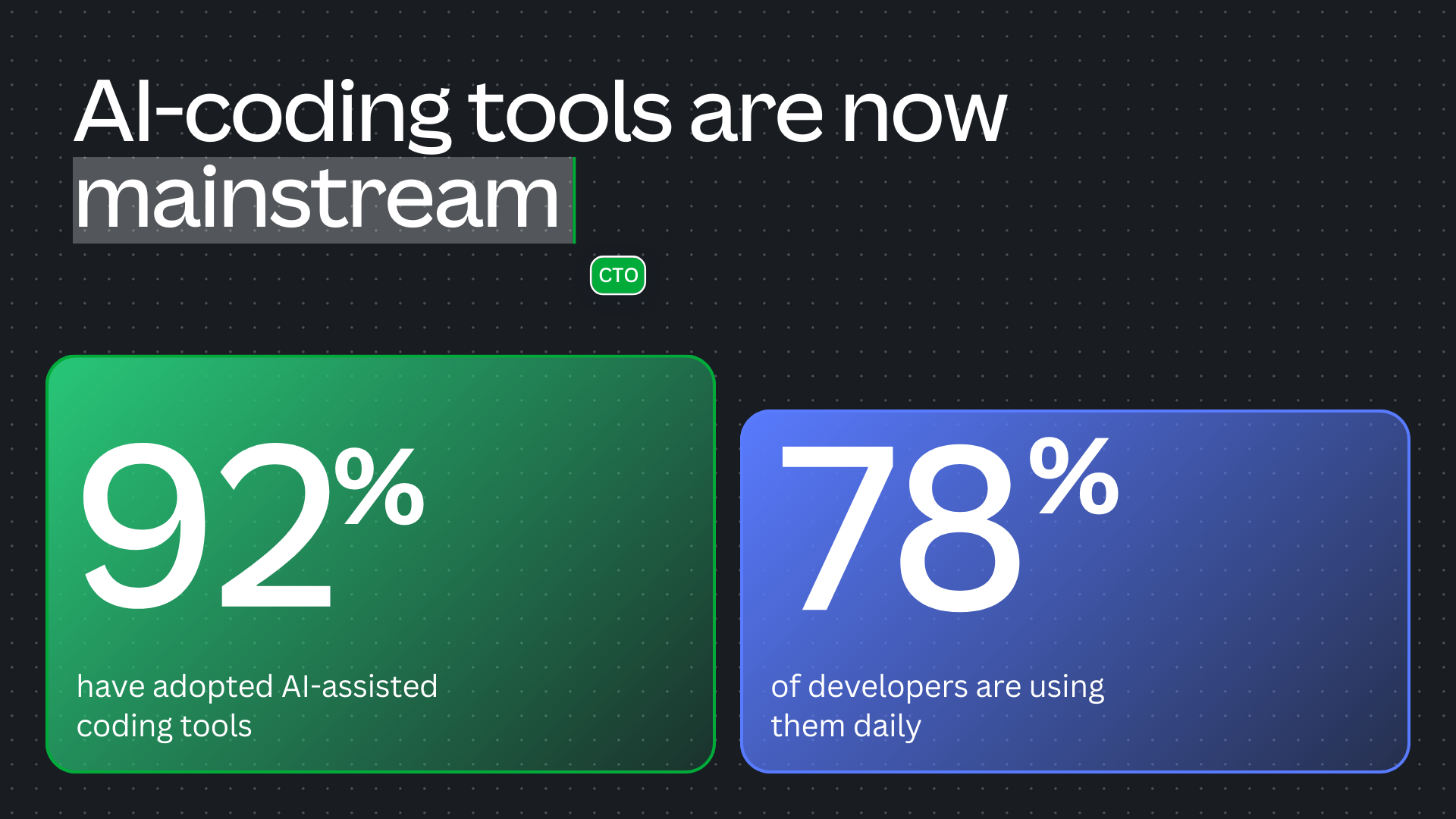 AI-coding tools are now mainstream

CTO

92%

have adopted AI-assisted coding tools

78%

of developers are using them daily